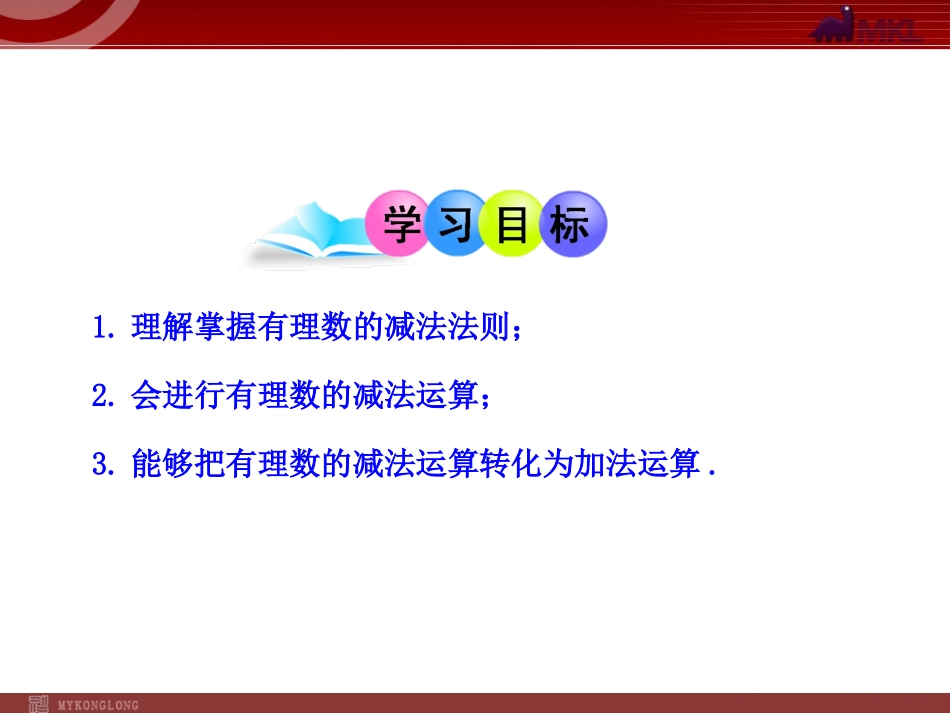 MKL

学习目标

1. 理解掌握有理数的减法法则；

2. 会进行有理数的减法运算；

3. 能够把有理数的减法运算转化为加法运算 .

MYKONGLONG